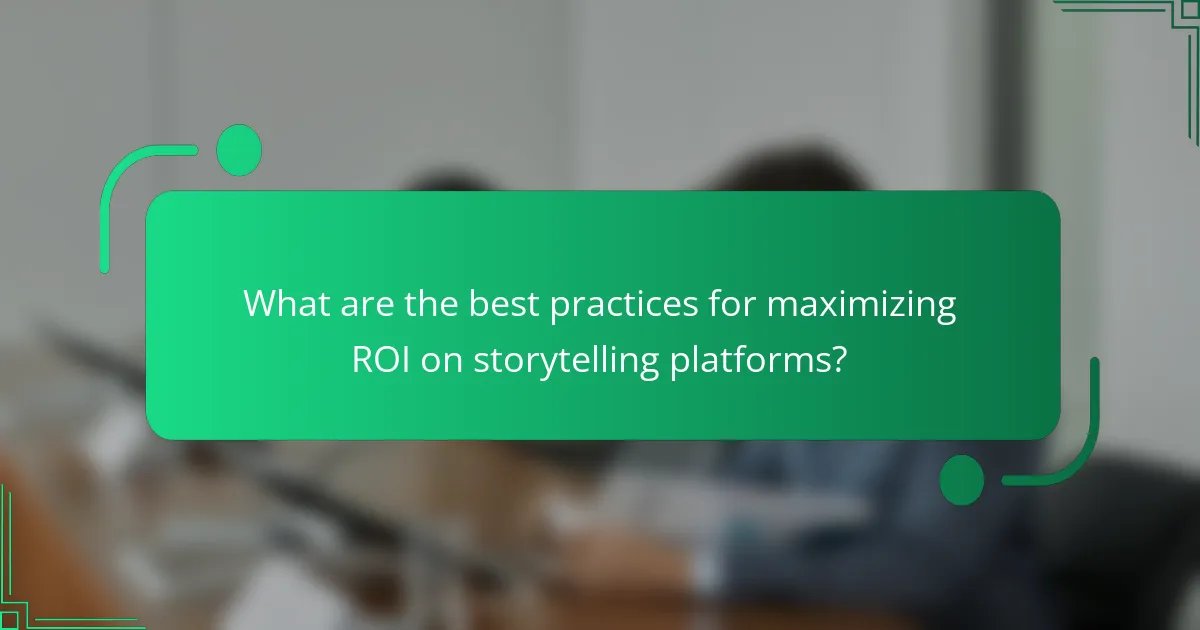 What are the best practices for maximizing ROI on storytelling platforms?